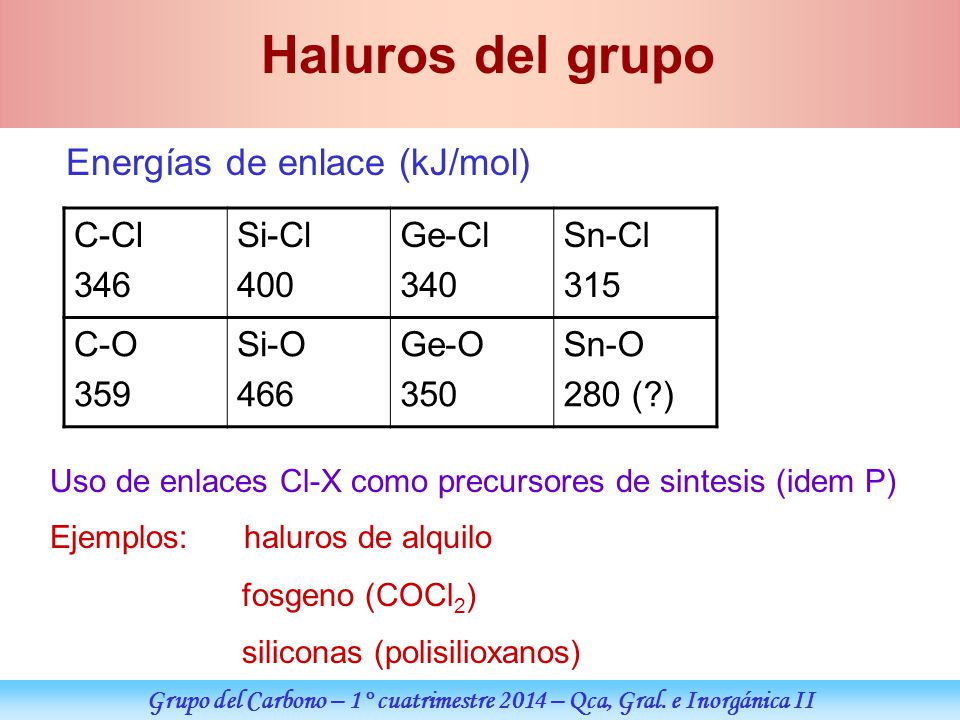 Haluros del grupo

Energías de enlace (kJ/mol)

| C-Cl 346 | Si-Cl 400 | Ge-Cl 340 | Sn-Cl 315 |
|---|---|---|---|
| C-O 359 | Si-O 466 | Ge-O 350 | Sn-O 280 (?) |

Uso de enlaces Cl-X como precursores de sintesis (idem P)

Ejemplos: haluros de alquilo

fosgeno ($COCl_2$)

siliconas (polisilioxanos)

Grupo del Carbono – 1º cuatrimestre 2014 – Qca, Gral. e Inorgánica II